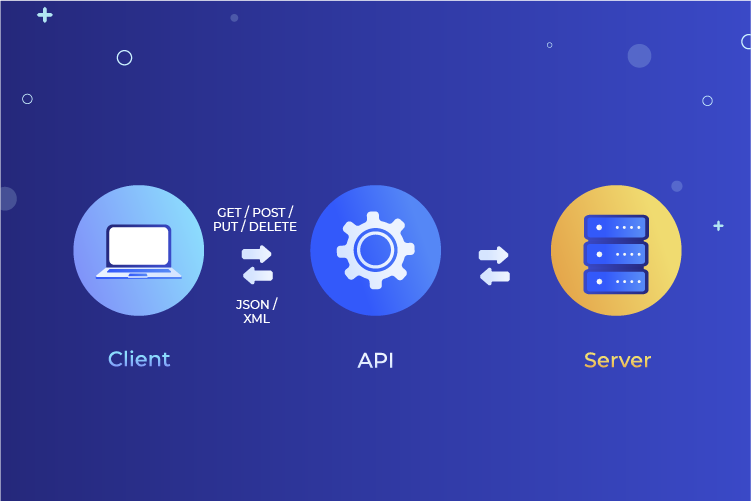 GET / POST / PUT / DELETE

JSON / XML

Client

API

Server